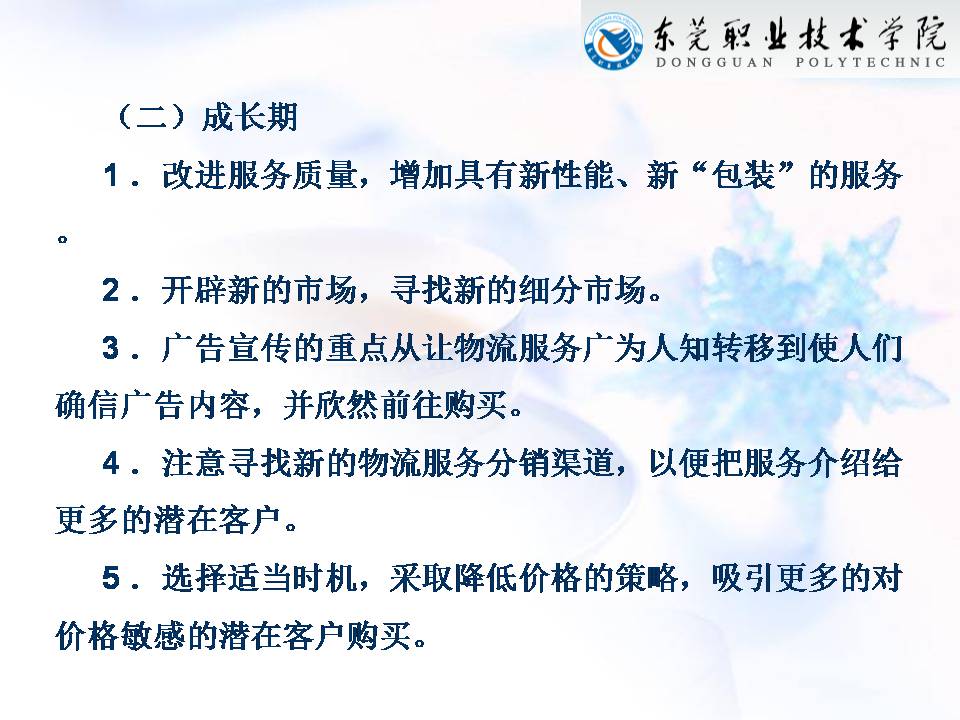 东莞职业技术学院
DONGGUAN POLYTECHNIC

（二）成长期

1．改进服务质量，增加具有新性能、新“包装”的服务。

2．开辟新的市场，寻找新的细分市场。

3．广告宣传的重点从让物流服务广为人知转移到使人们确信广告内容，并欣然前往购买。

4．注意寻找新的物流服务分销渠道，以便把服务介绍给更多的潜在客户。

5．选择适当时机，采取降低价格的策略，吸引更多的对价格敏感的潜在客户购买。